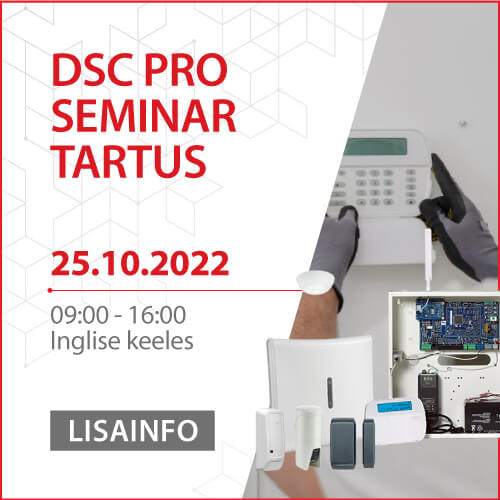 DSC PRO SEMINAR TARTUS

25.10.2022

09:00 - 16:00
Inglise keeles

LISAINFO